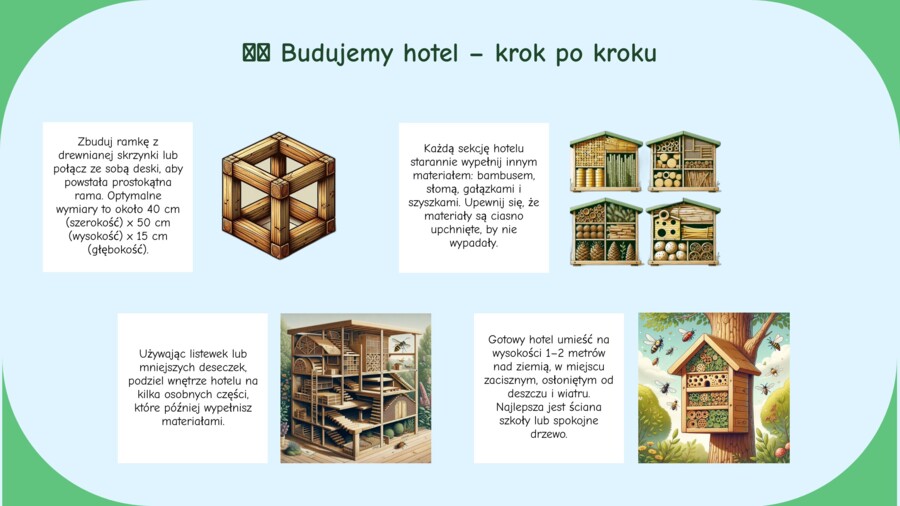 Budujemy hotel – krok po kroku

Zbuduj ramkę z drewnianej skrzynki lub połącz ze sobą deski, aby powstała prostokątna rama. Optymalne wymiary to około 40 cm (szerokość) x 50 cm (wysokość) x 15 cm (głębokość).

Każdą sekcję hotelu starannie wypełnij innym materiałem: bambusem, słomą, gałązkami i szyszkami. Upewnij się, że materiały są ciasno upchnięte, by nie wypadały.

Używając listewek lub mniejszych deseczek, podziel wnętrze hotelu na kilka osobnych części, które później wypełnisz materiałami.

Gotowy hotel umieść na wysokości 1–2 metrów nad ziemią, w miejscu zacisznym, osłoniętym od deszczu i wiatru. Najlepsza jest ściana szkoły lub spokojne drzewo.